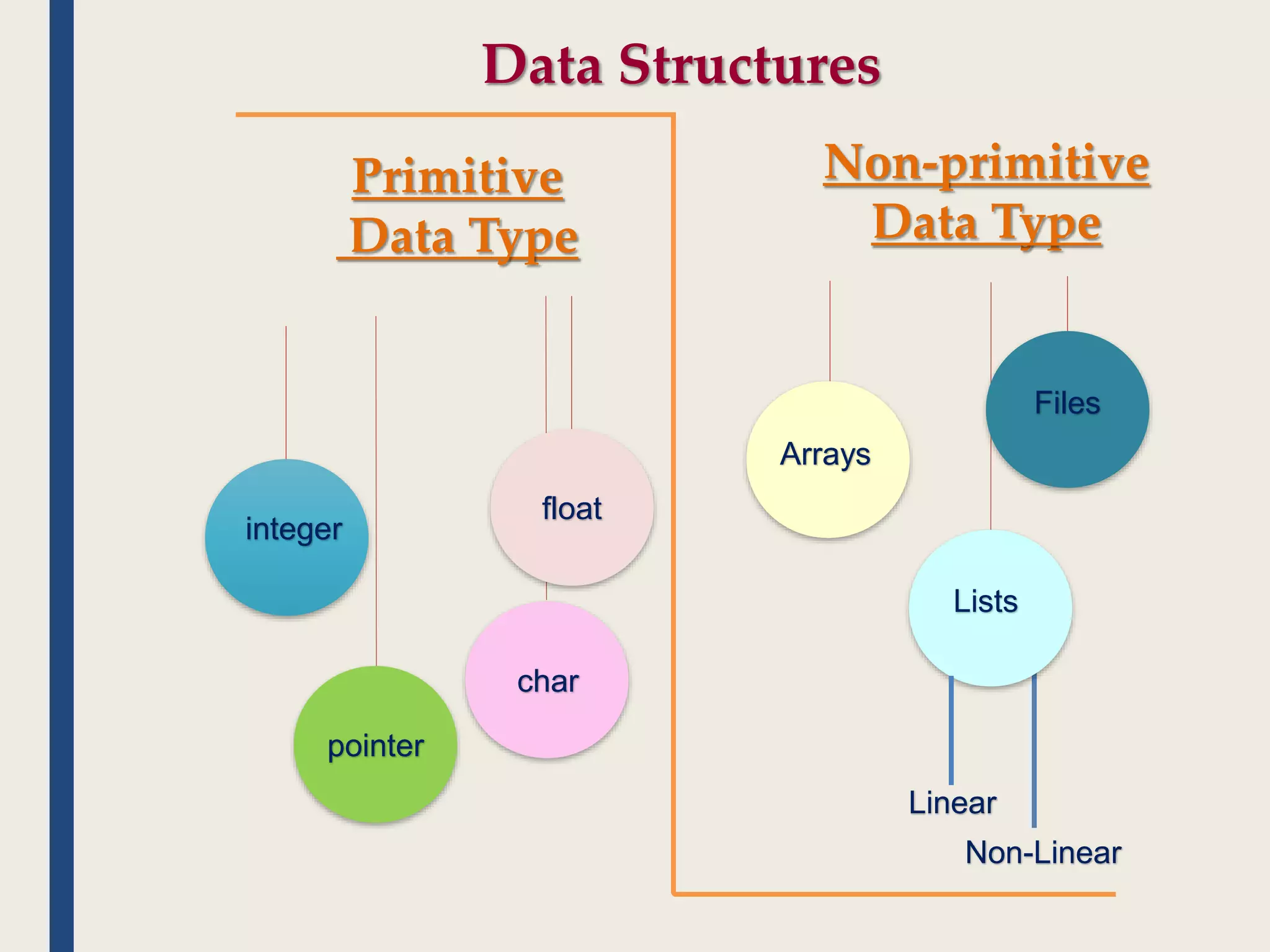 Data Structures

Primitive Data Type

integer

pointer

float

char

Non-primitive Data Type

Arrays

Files

Lists

Linear

Non-Linear